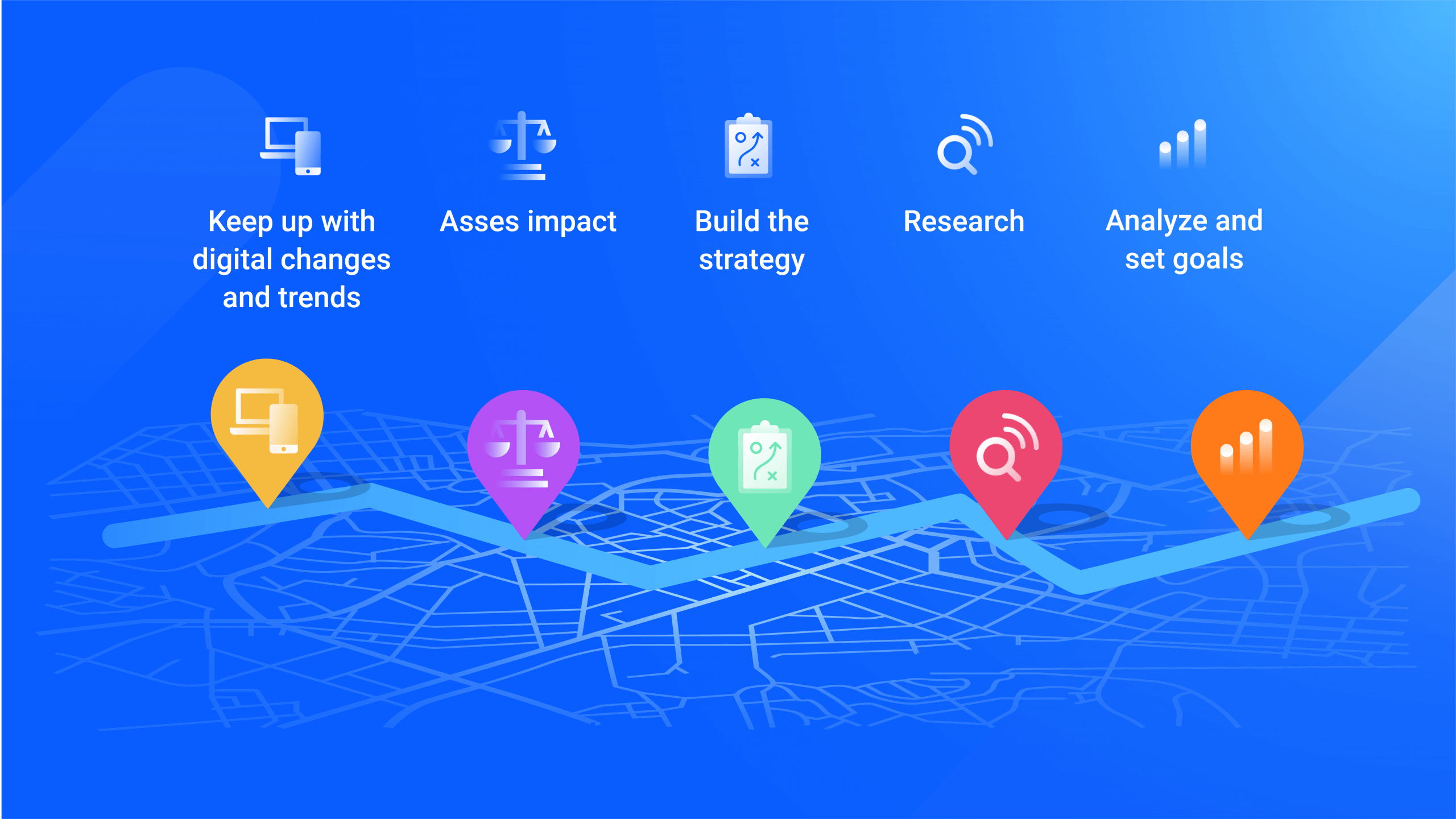 Keep up with digital changes and trends

Asses impact

Build the strategy

Research

Analyze and set goals